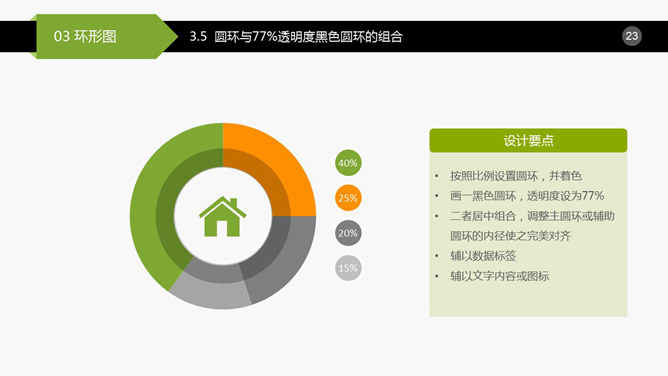 03 环形图

3.5 圆环与77%透明度黑色圆环的组合

23

40%

25%

20%

15%

设计要点

• 按照比例设置圆环，并着色
• 画一黑色圆环，透明度设为77%
• 二者居中组合，调整主圆环或辅助圆环的内径使之完美对齐
• 辅以数据标签
• 辅以文字内容或图标